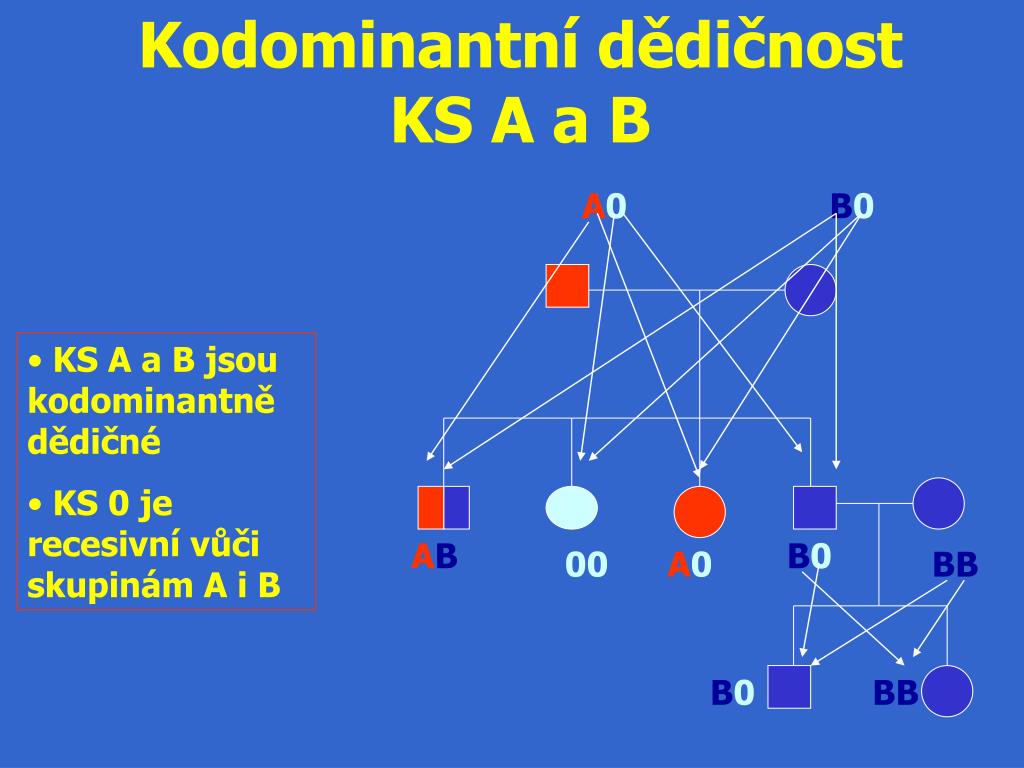 Kodominantní dědičnost
KS A a B

• KS A a B jsou kodominantně dědičné

• KS 0 je recesivní vůči skupinám A i B

A0
B0

AB
00
A0
B0
BB

B0
BB